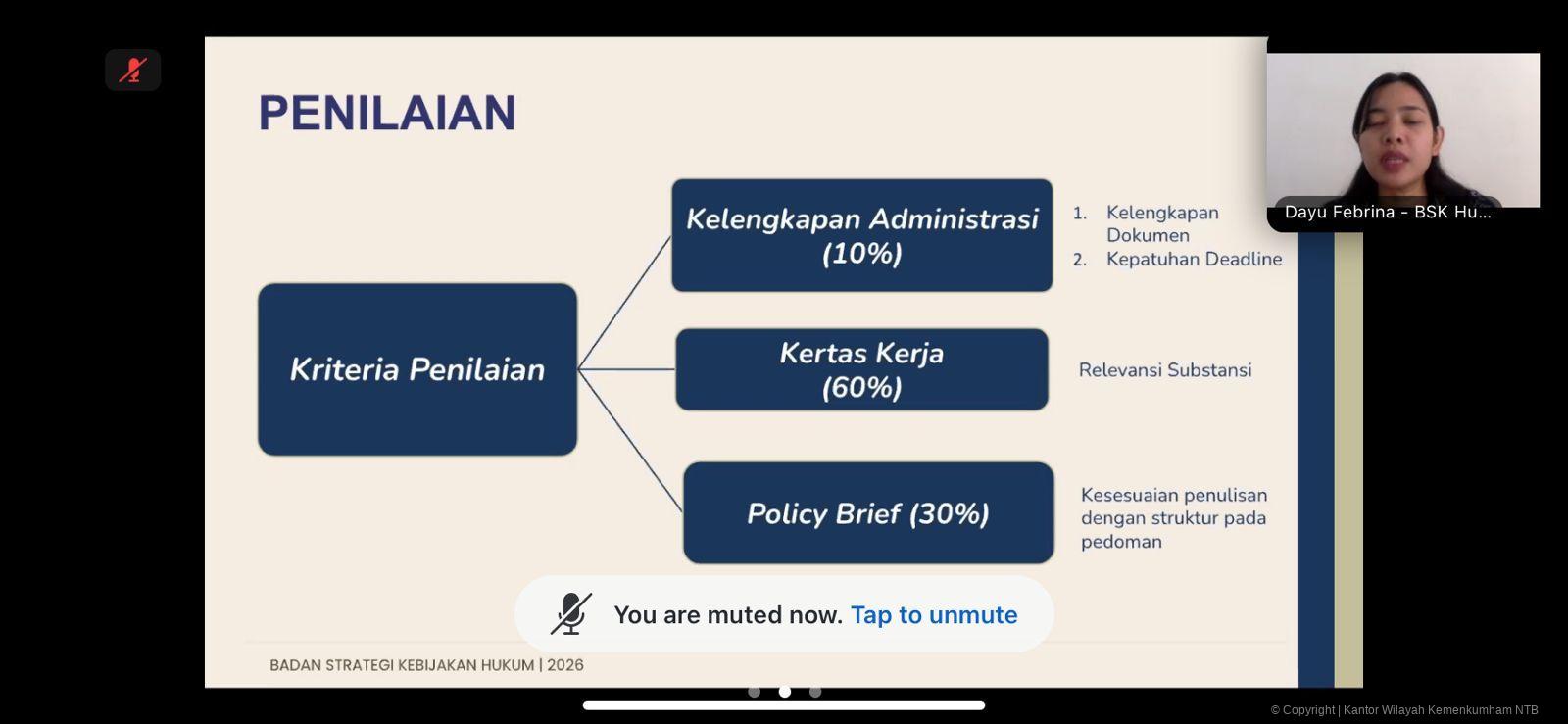 PENILAIAN

Kriteria Penilaian

Kelengkapan Administrasi (10%)

1. Kelengkapan Dokumen
2. Kepatuhan Deadline

Kertas Kerja (60%)

Relevansi Substansi

Policy Brief (30%)

Kesesuaian penulisan dengan struktur pada pedoman

Dayu Febrina - BSK Hu...

You are muted now. Tap to unmute

BADAN STRATEGI KEBIJAKAN HUKUM | 2026

© Copyright | Kantor Wilayah Kemenkumham NTB